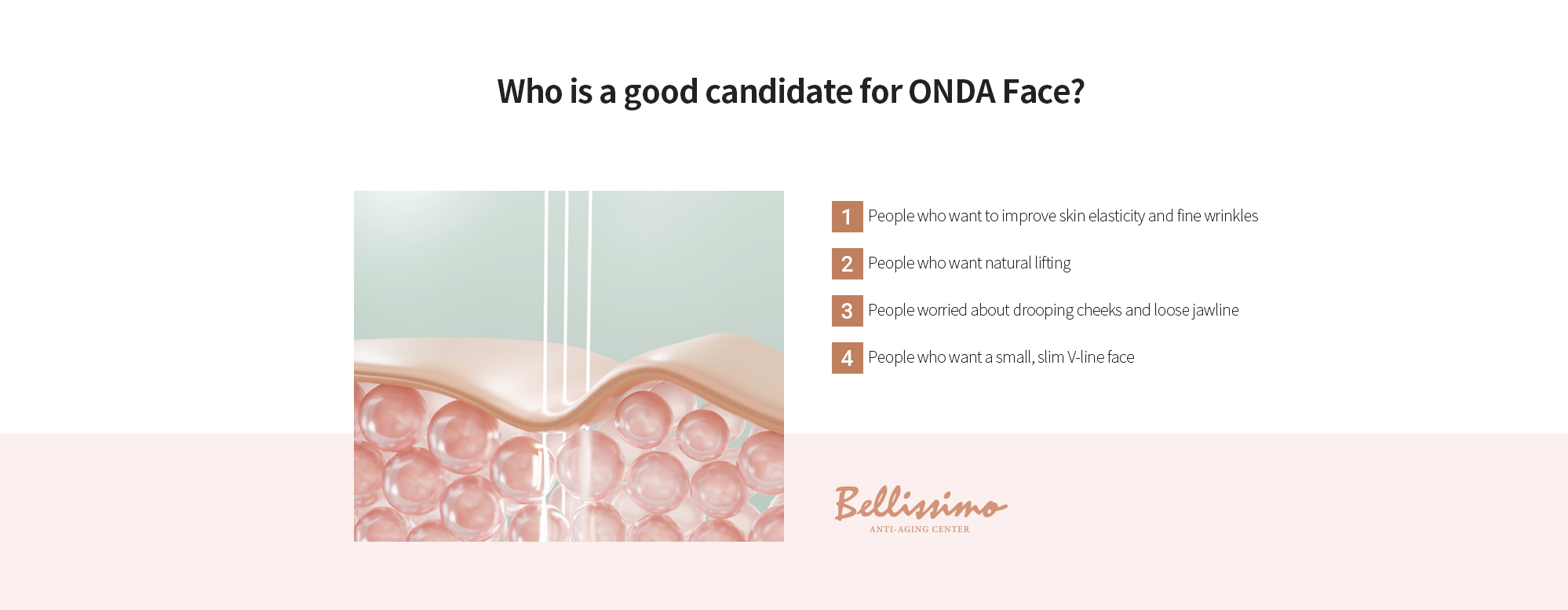 Who is a good candidate for ONDA Face?

1 People who want to improve skin elasticity and fine wrinkles

2 People who want natural lifting

3 People worried about drooping cheeks and loose jawline

4 People who want a small, slim V-line face

Bellissimo
ANTI-AGING CENTER